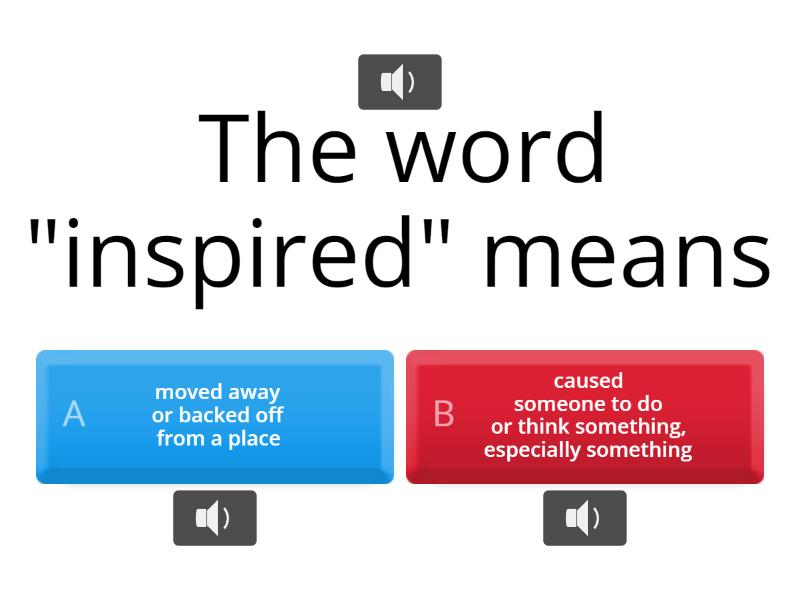 The word "inspired" means

A
moved away or backed off from a place

B
caused someone to do or think something, especially something